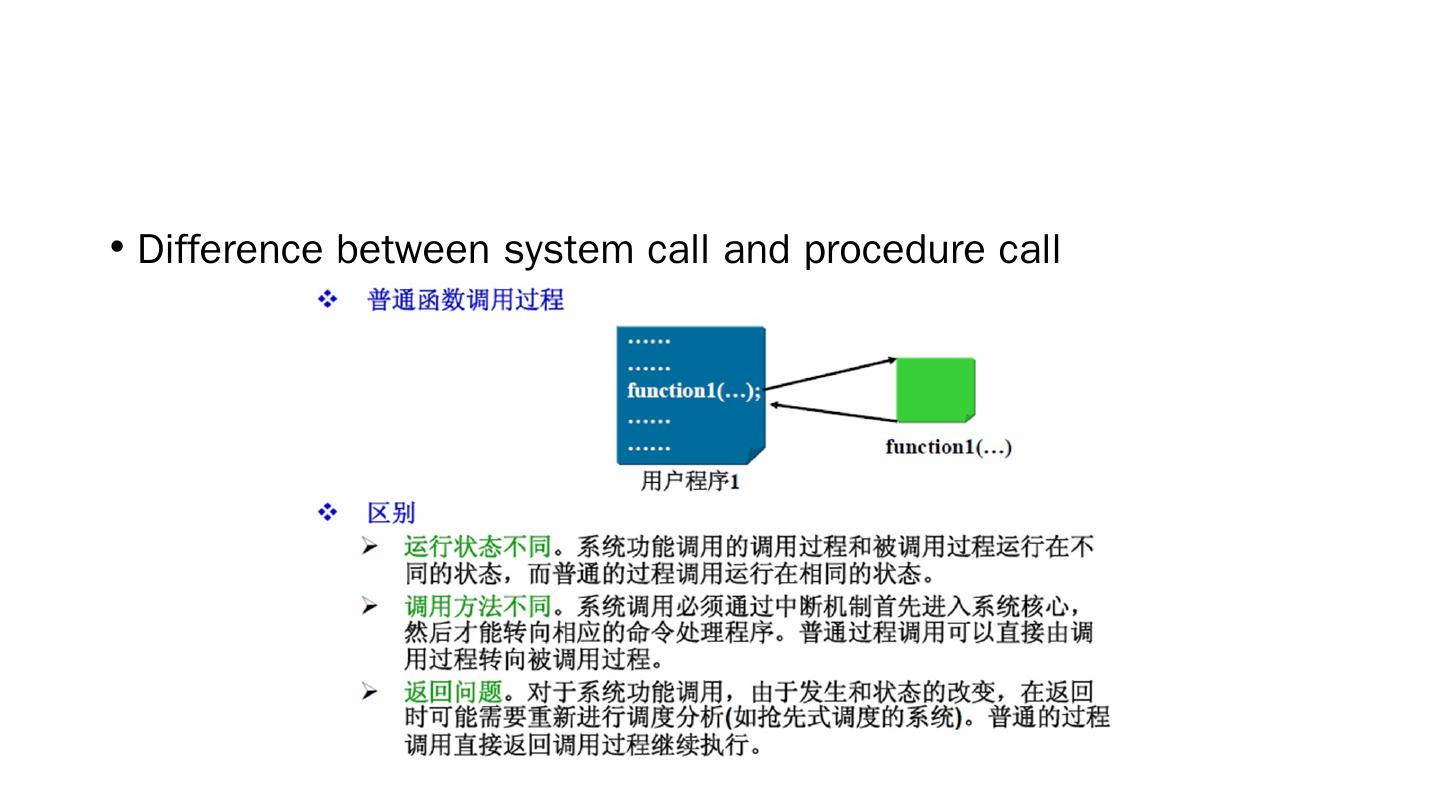 • Difference between system call and procedure call

❖ 普通函数调用过程

……
……
function1(…);
……
……

function1(…)

用户程序1

❖ 区别

➢ 运行状态不同。系统功能调用的调用过程和被调用过程运行在不同的状态，而普通的过程调用运行在相同的状态。

➢ 调用方法不同。系统调用必须通过中断机制首先进入系统核心，然后才能转向相应的命令处理程序。普通过程调用可以直接由调用过程转向被调用过程。

➢ 返回问题。对于系统功能调用，由于发生和状态的改变，在返回时可能需要重新进行调度分析(如抢先式调度的系统)。普通的过程调用直接返回调用过程继续执行。